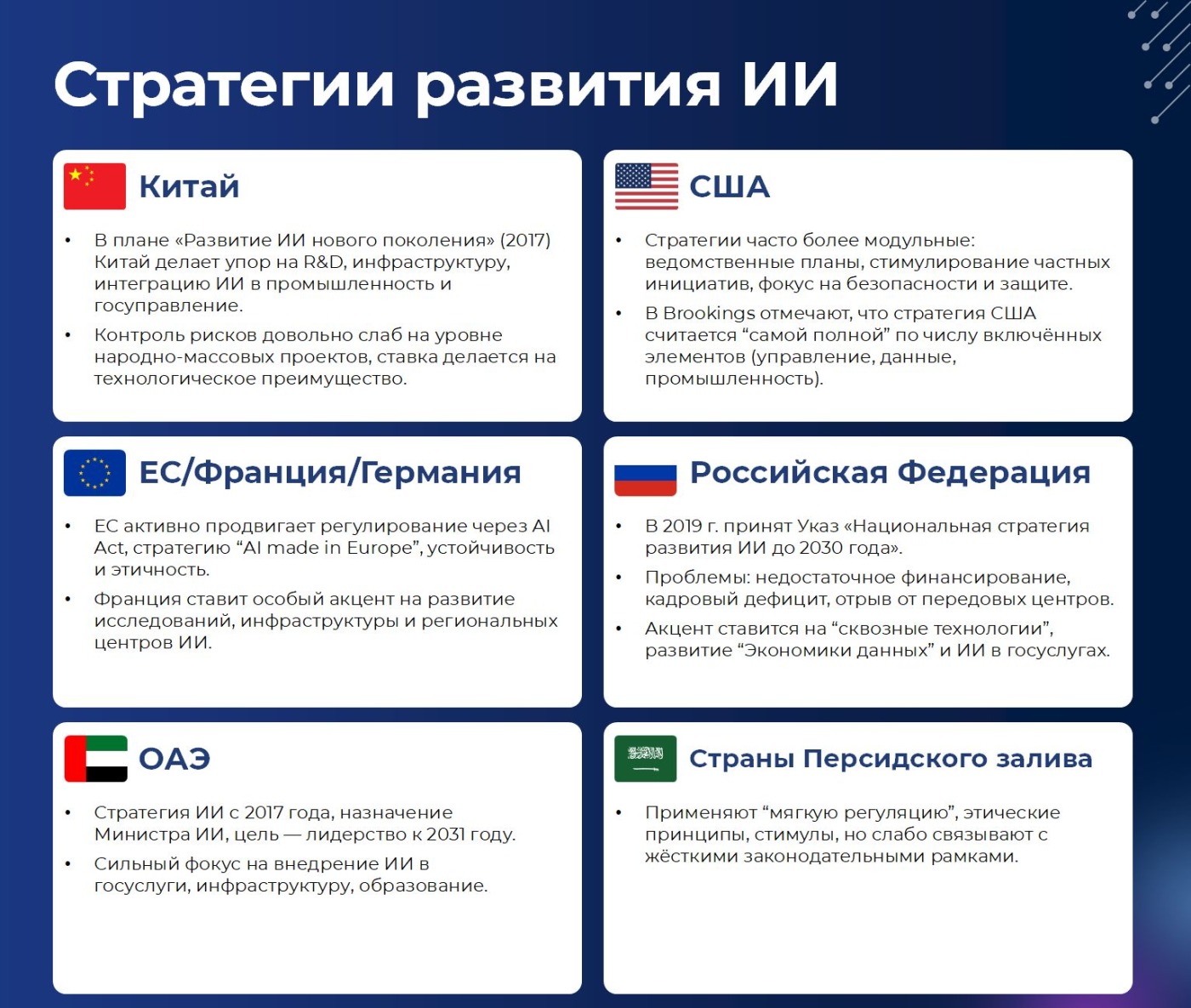 Стратегии развития ИИ

Китай

• В плане «Развитие ИИ нового поколения» (2017) Китай делает упор на R&D, инфраструктуру, интеграцию ИИ в промышленность и госуправление.
• Контроль рисков довольно слаб на уровне народно-массовых проектов, ставка делается на технологическое преимущество.

США

• Стратегии часто более модульные: ведомственные планы, стимулирование частных инициатив, фокус на безопасности и защите.
• В Brookings отмечают, что стратегия США считается “самой полной” по числу включённых элементов (управление, данные, промышленность).

ЕС/Франция/Германия

• ЕС активно продвигает регулирование через AI Act, стратегию “AI made in Europe”, устойчивость и этичность.
• Франция ставит особый акцент на развитие исследований, инфраструктуры и региональных центров ИИ.

Российская Федерация

• В 2019 г. принят Указ «Национальная стратегия развития ИИ до 2030 года».
• Проблемы: недостаточное финансирование, кадровый дефицит, отрыв от передовых центров.
• Акцент ставится на “сквозные технологии”, развитие “Экономики данных” и ИИ в госуслугах.

ОАЭ

• Стратегия ИИ с 2017 года, назначение Министра ИИ, цель — лидерство к 2031 году.
• Сильный фокус на внедрение ИИ в госуслуги, инфраструктуру, образование.

Страны Персидского залива

• Применяют “мягкую регуляцию”, этические принципы, стимулы, но слабо связывают с жёсткими законодательными рамками.